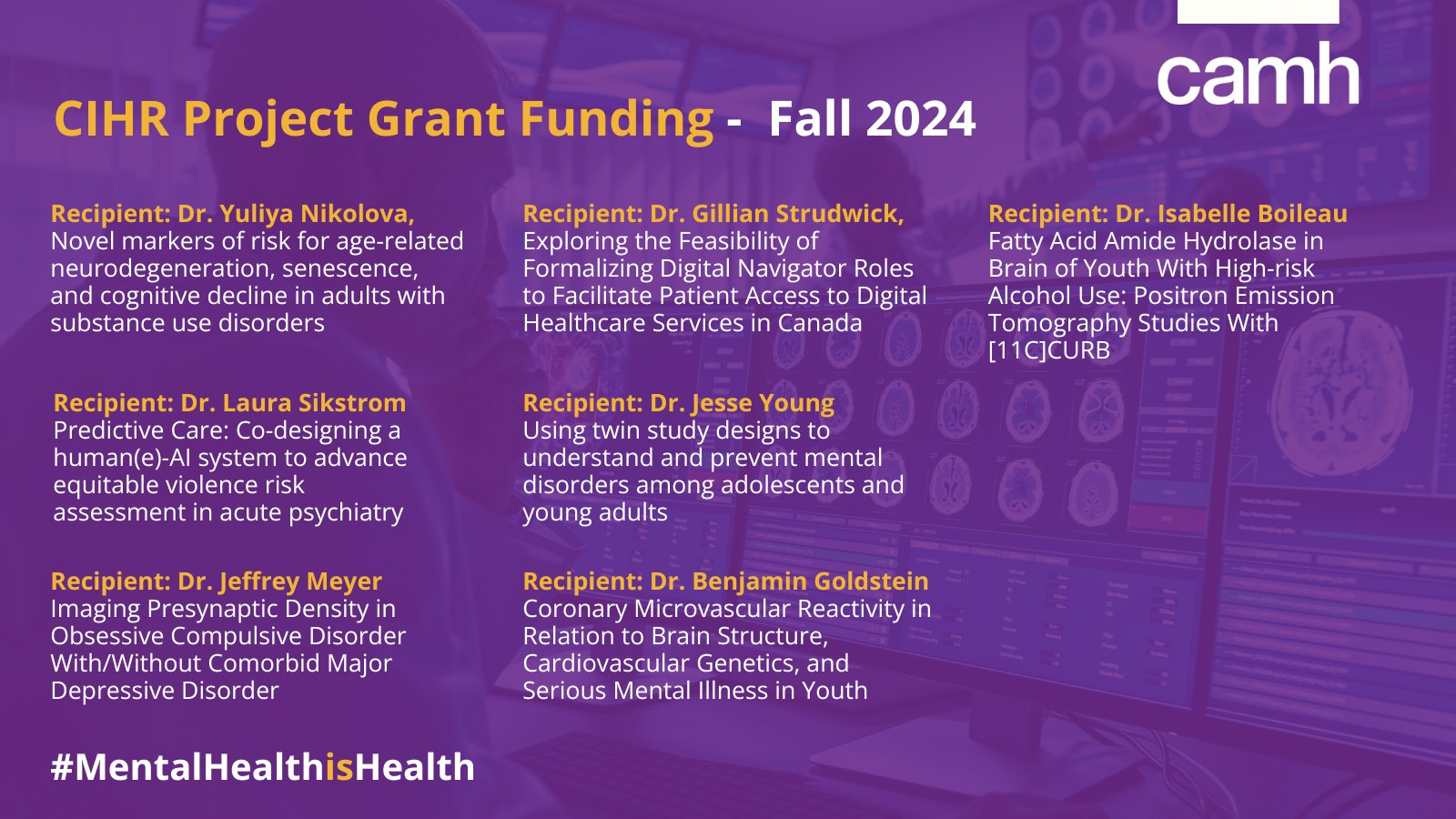 camh

CIHR Project Grant Funding - Fall 2024

Recipient: Dr. Yuliya Nikolova,
Novel markers of risk for age-related neurodegeneration, senescence, and cognitive decline in adults with substance use disorders

Recipient: Dr. Laura Sikstrom
Predictive Care: Co-designing a human(e)-AI system to advance equitable violence risk assessment in acute psychiatry

Recipient: Dr. Jeffrey Meyer
Imaging Presynaptic Density in Obsessive Compulsive Disorder With/Without Comorbid Major Depressive Disorder

Recipient: Dr. Gillian Strudwick,
Exploring the Feasibility of Formalizing Digital Navigator Roles to Facilitate Patient Access to Digital Healthcare Services in Canada

Recipient: Dr. Jesse Young
Using twin study designs to understand and prevent mental disorders among adolescents and young adults

Recipient: Dr. Benjamin Goldstein
Coronary Microvascular Reactivity in Relation to Brain Structure, Cardiovascular Genetics, and Serious Mental Illness in Youth

Recipient: Dr. Isabelle Boileau
Fatty Acid Amide Hydrolase in Brain of Youth With High-risk Alcohol Use: Positron Emission Tomography Studies With [11C]CURB

#MentalHealthisHealth